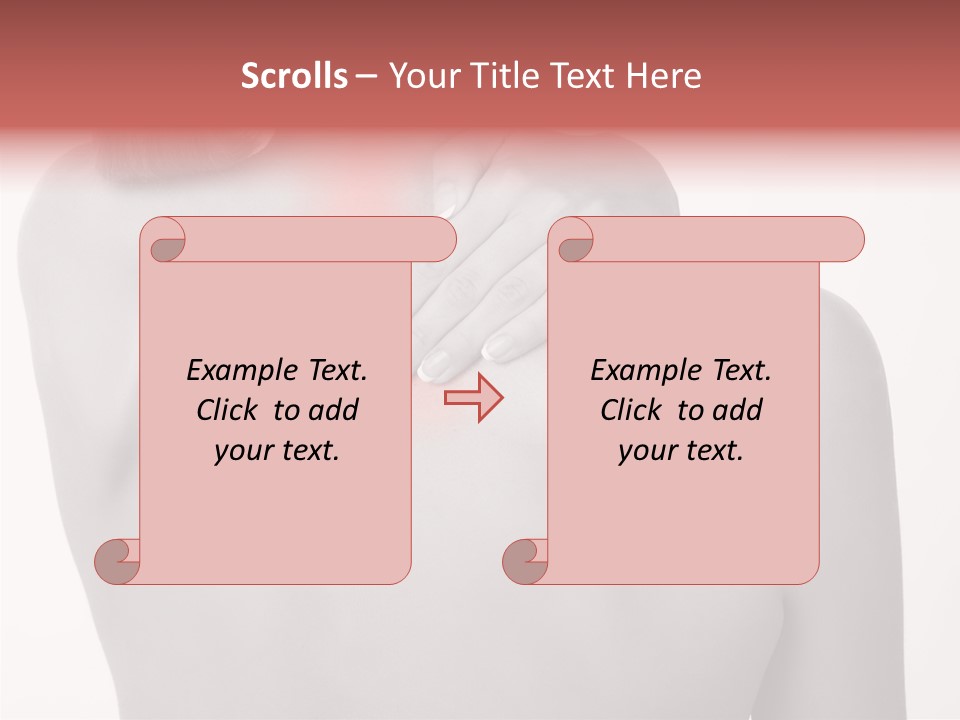 Scrolls – Your Title Text Here

Example Text. Click to add your text.

Example Text. Click to add your text.